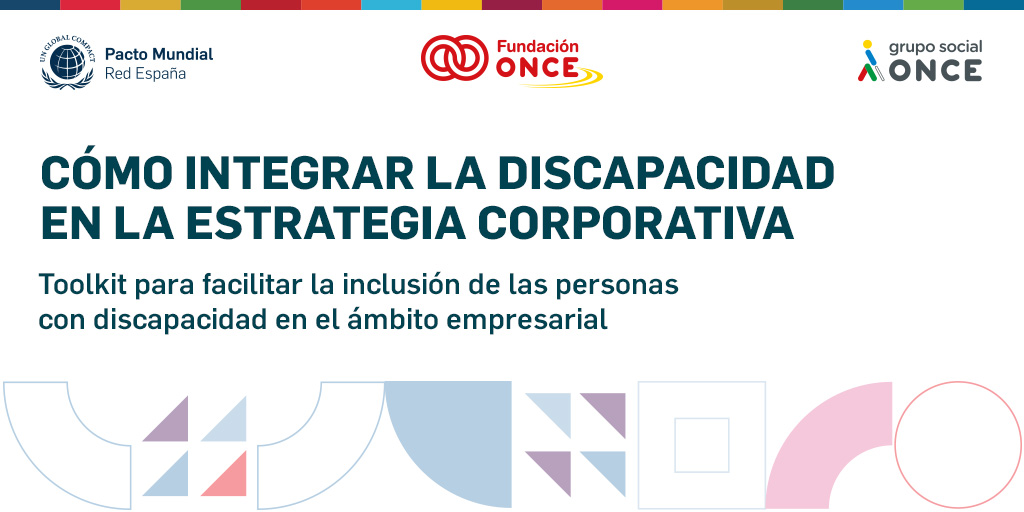 UN GLOBAL COMPACT
Pacto Mundial
Red España

Fundación ONCE

grupo social ONCE

CÓMO INTEGRAR LA DISCAPACIDAD EN LA ESTRATEGIA CORPORATIVA

Toolkit para facilitar la inclusión de las personas con discapacidad en el ámbito empresarial